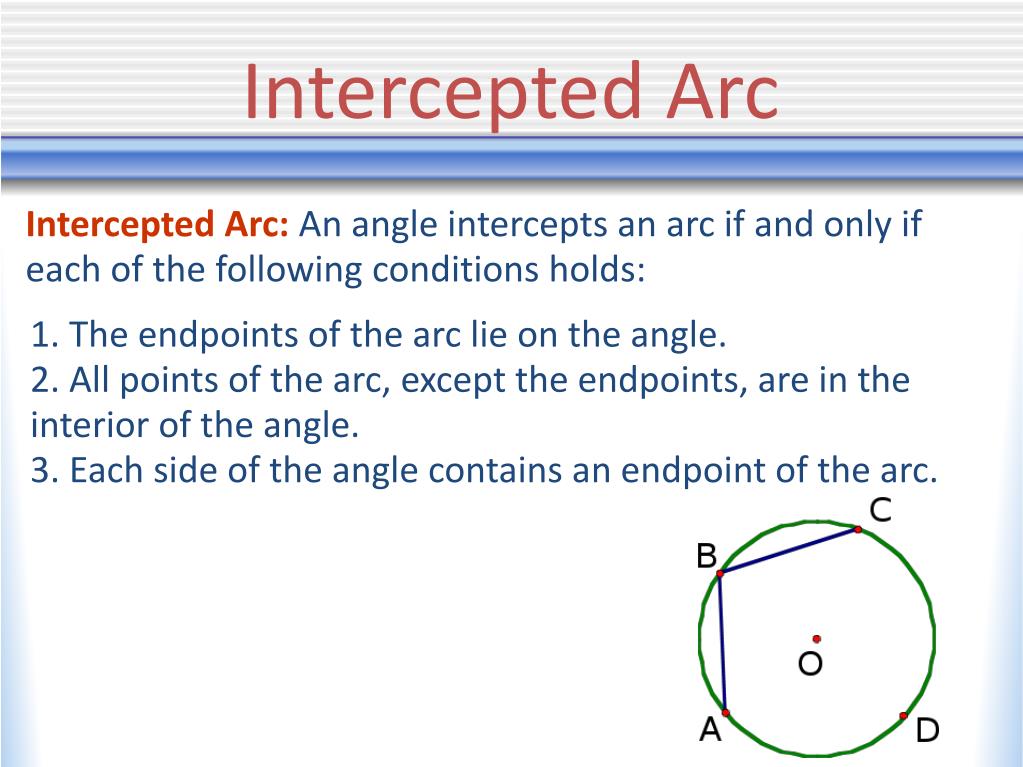 Intercepted Arc

Intercepted Arc: An angle intercepts an arc if and only if each of the following conditions holds:

1. The endpoints of the arc lie on the angle.
2. All points of the arc, except the endpoints, are in the interior of the angle.
3. Each side of the angle contains an endpoint of the arc.

C
B
O
A
D